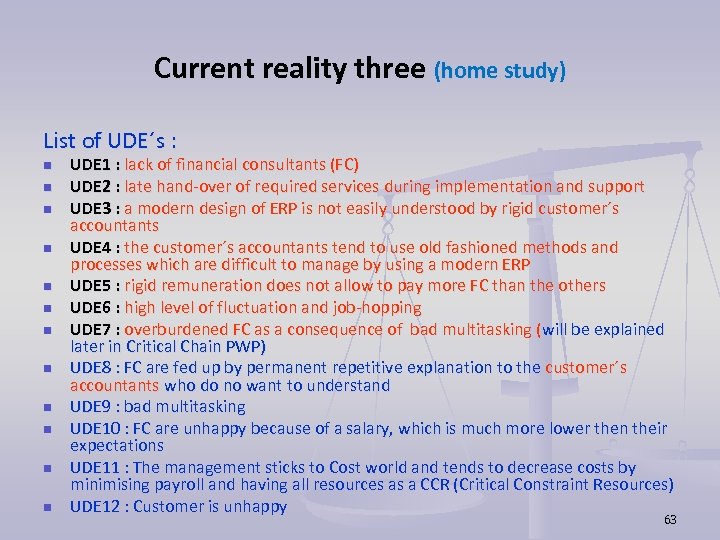 Current reality three (home study)

List of UDE´s :

- UDE1 : lack of financial consultants (FC)
- UDE2 : late hand-over of required services during implementation and support
- UDE3 : a modern design of ERP is not easily understood by rigid customer´s accountants
- UDE4 : the customer´s accountants tend to use old fashioned methods and processes which are difficult to manage by using a modern ERP
- UDE5 : rigid remuneration does not allow to pay more FC than the others
- UDE6 : high level of fluctuation and job-hopping
- UDE7 : overburdened FC as a consequence of bad multitasking (will be explained later in Critical Chain PWP)
- UDE8 : FC are fed up by permanent repetitive explanation to the customer´s accountants who do no want to understand
- UDE9 : bad multitasking
- UDE10 : FC are unhappy because of a salary, which is much more lower then their expectations
- UDE11 : The management sticks to Cost world and tends to decrease costs by minimising payroll and having all resources as a CCR (Critical Constraint Resources)
- UDE12 : Customer is unhappy

63